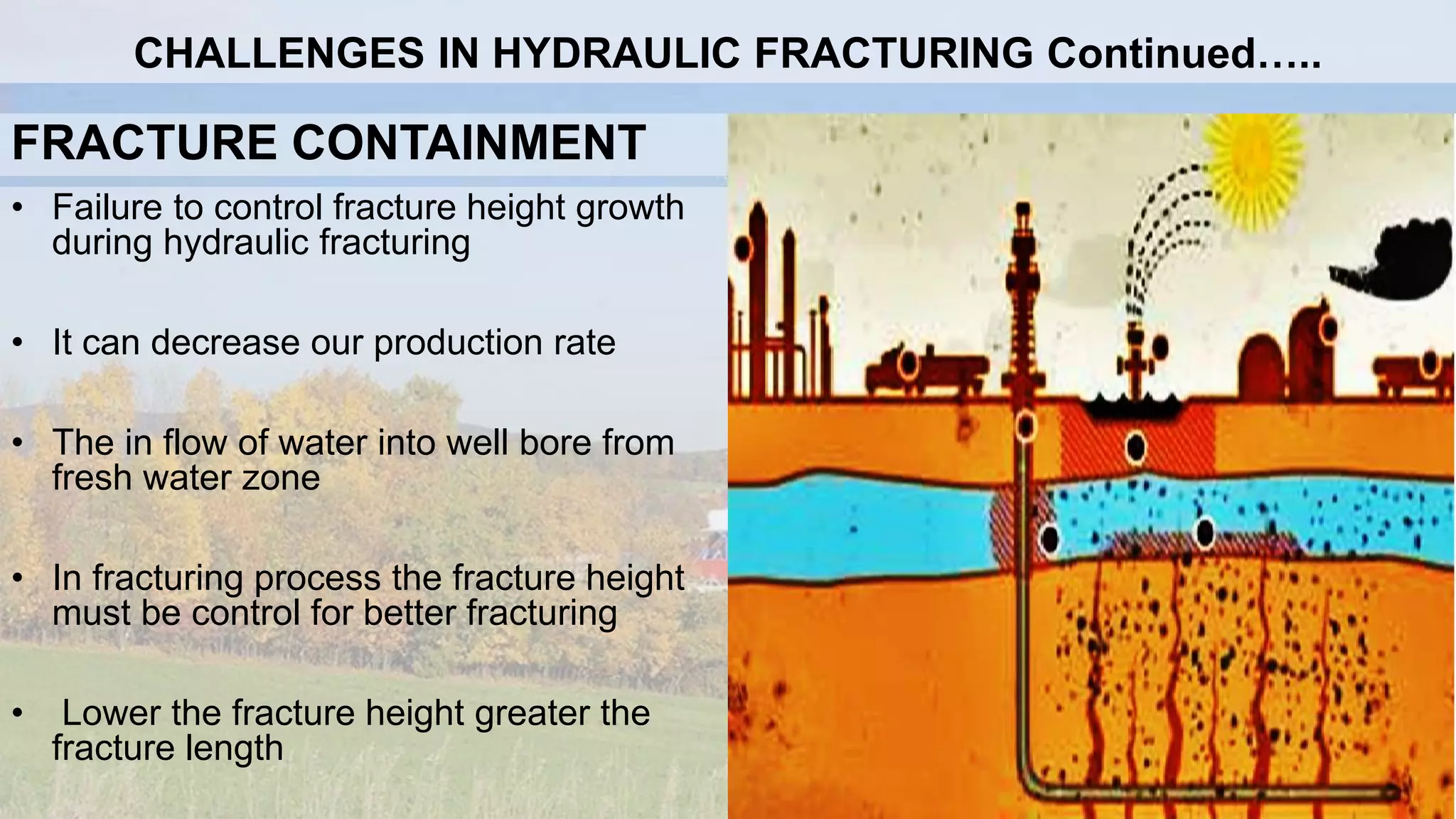 CHALLENGES IN HYDRAULIC FRACTURING Continued…..

FRACTURE CONTAINMENT

• Failure to control fracture height growth during hydraulic fracturing

• It can decrease our production rate

• The in flow of water into well bore from fresh water zone

• In fracturing process the fracture height must be control for better fracturing

• Lower the fracture height greater the fracture length